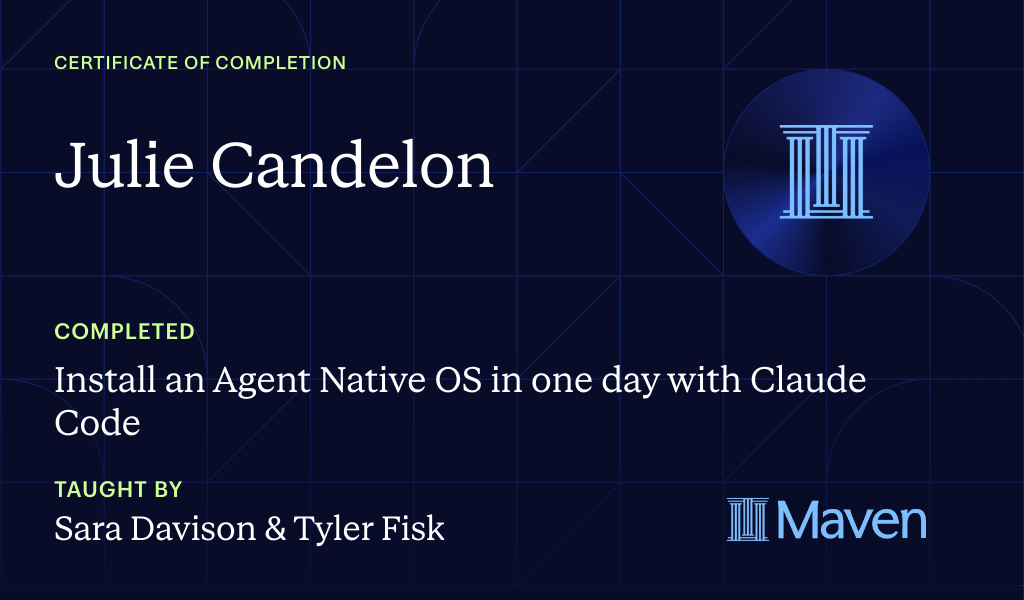 CERTIFICATE OF COMPLETION

Julie Candelon

COMPLETED

Install an Agent Native OS in one day with Claude Code

TAUGHT BY

Sara Davison & Tyler Fisk

Maven